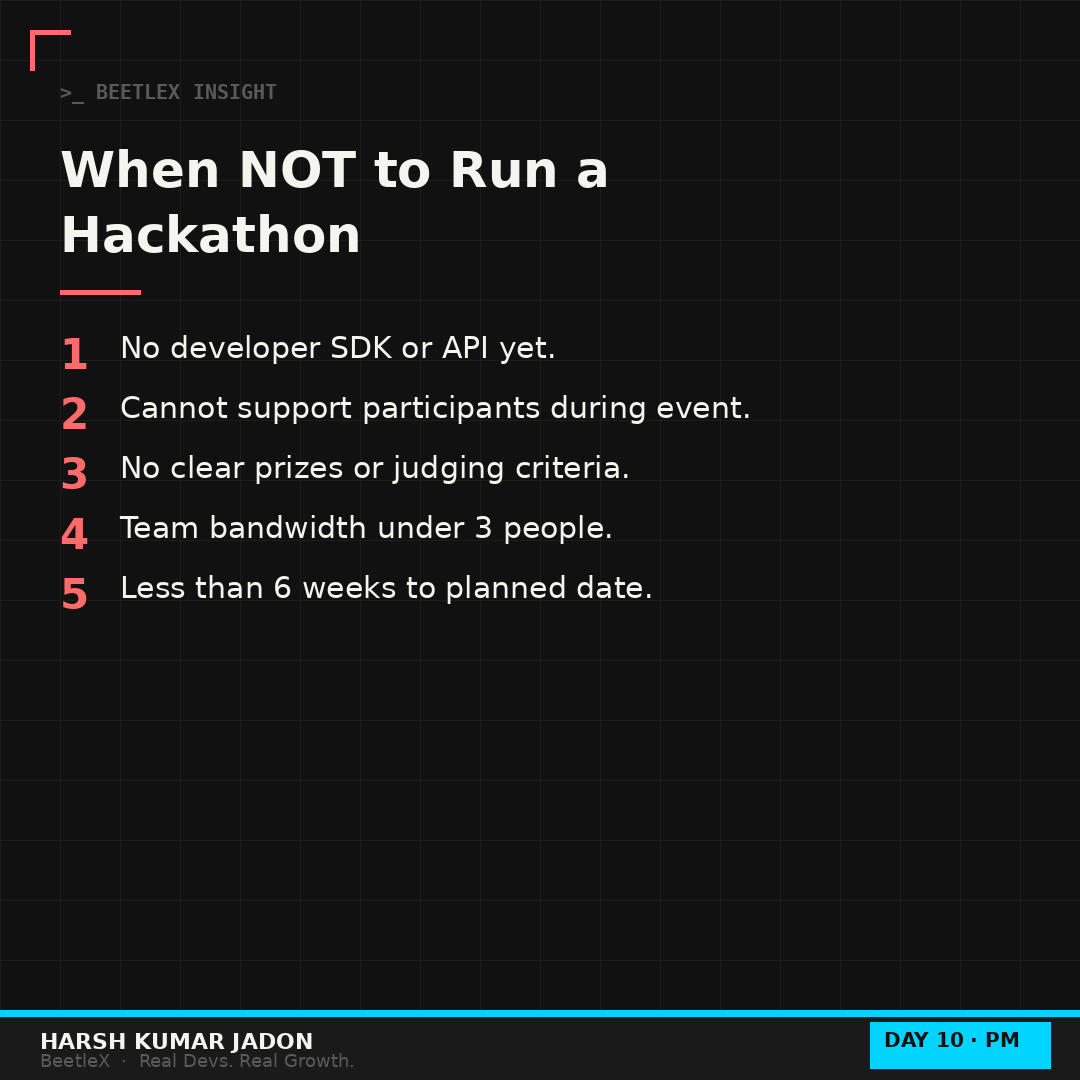 >_ BEETLEX INSIGHT

When NOT to Run a Hackathon

1 No developer SDK or API yet.
2 Cannot support participants during event.
3 No clear prizes or judging criteria.
4 Team bandwidth under 3 people.
5 Less than 6 weeks to planned date.

HARSH KUMAR JADON
BeetleX · Real Devs. Real Growth.

DAY 10 · PM